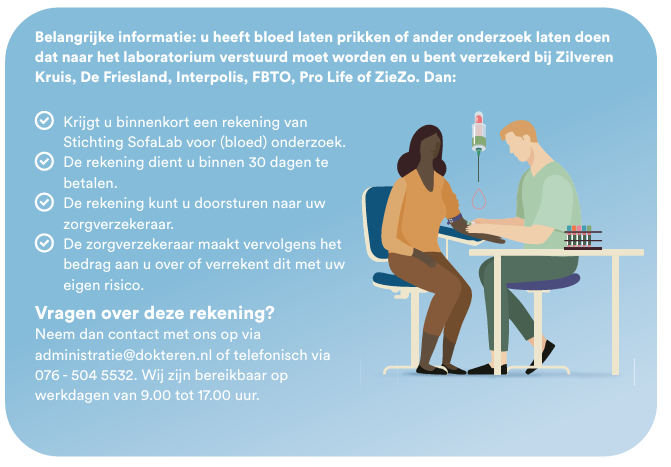 Belangrijke informatie: u heeft bloed laten prikken of ander onderzoek laten doen dat naar het laboratorium verstuurd moet worden en u bent verzekerd bij Zilveren Kruis, De Friesland, Interpolis, FBTO, Pro Life of ZieZo. Dan:

Krijgt u binnenkort een rekening van Stichting SofaLab voor (bloed) onderzoek.

De rekening dient u binnen 30 dagen te betalen.

De rekening kunt u doorsturen naar uw zorgverzekeraar.

De zorgverzekeraar maakt vervolgens het bedrag aan u over of verrekent dit met uw eigen risico.

Vragen over deze rekening?

Neem dan contact met ons op via administratie@dokteren.nl of telefonisch via 076 - 504 5532. Wij zijn bereikbaar op werkdagen van 9.00 tot 17.00 uur.